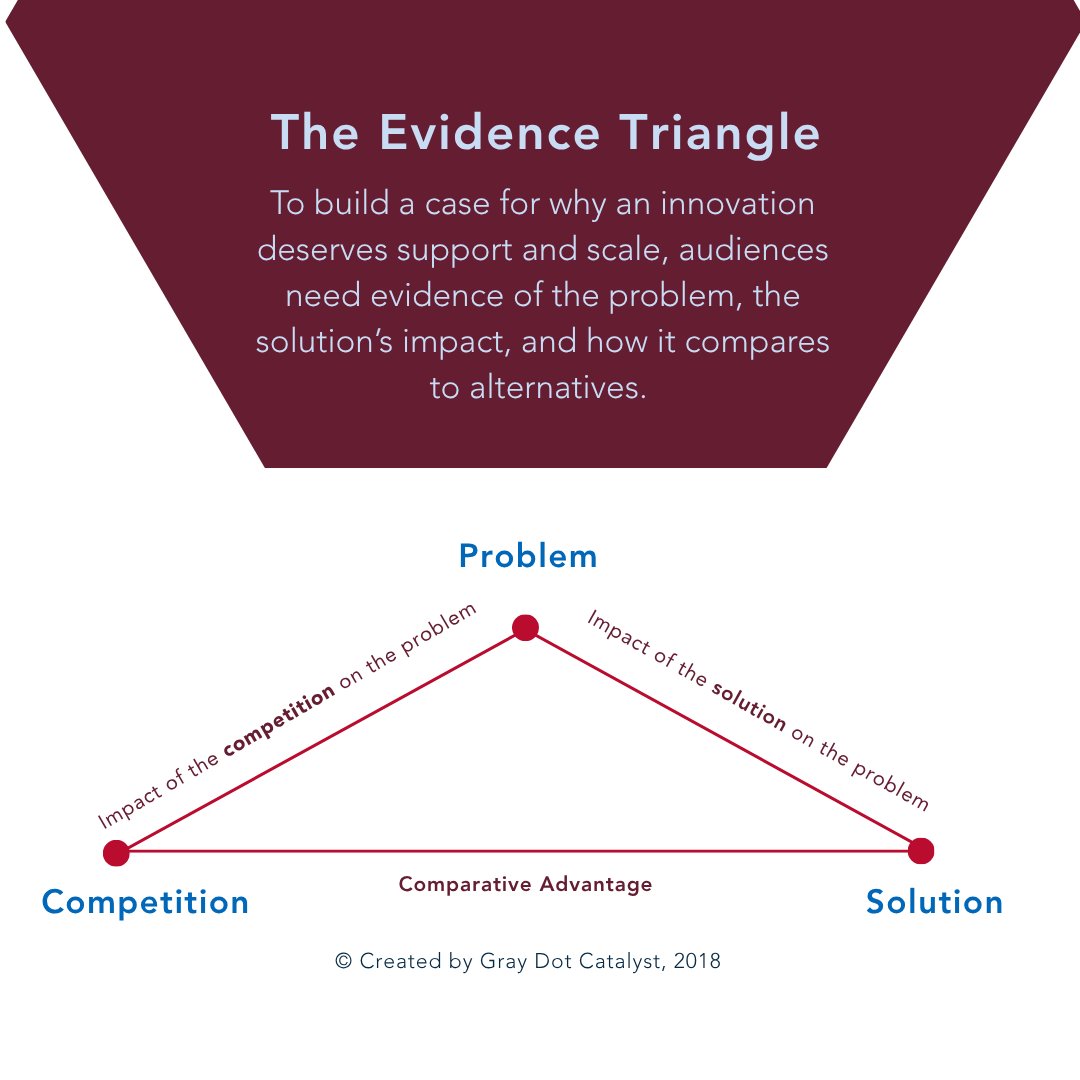 The Evidence Triangle

To build a case for why an innovation deserves support and scale, audiences need evidence of the problem, the solution's impact, and how it compares to alternatives.

Problem

Impact of the competition on the problem

Impact of the solution on the problem

Competition

Comparative Advantage

Solution

© Created by Gray Dot Catalyst, 2018